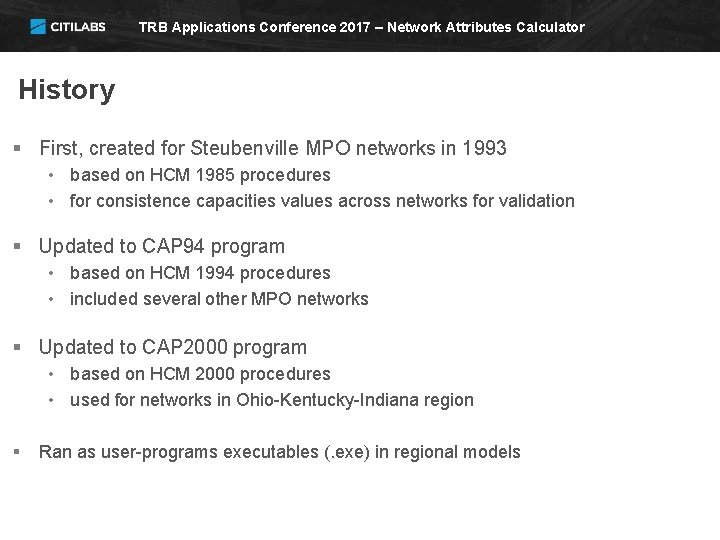 CITILABS TRB Applications Conference 2017 – Network Attributes Calculator

History

▪ First, created for Steubenville MPO networks in 1993
• based on HCM 1985 procedures
• for consistence capacities values across networks for validation

▪ Updated to CAP94 program
• based on HCM 1994 procedures
• included several other MPO networks

▪ Updated to CAP2000 program
• based on HCM 2000 procedures
• used for networks in Ohio-Kentucky-Indiana region

▪ Ran as user-programs executables (.exe) in regional models